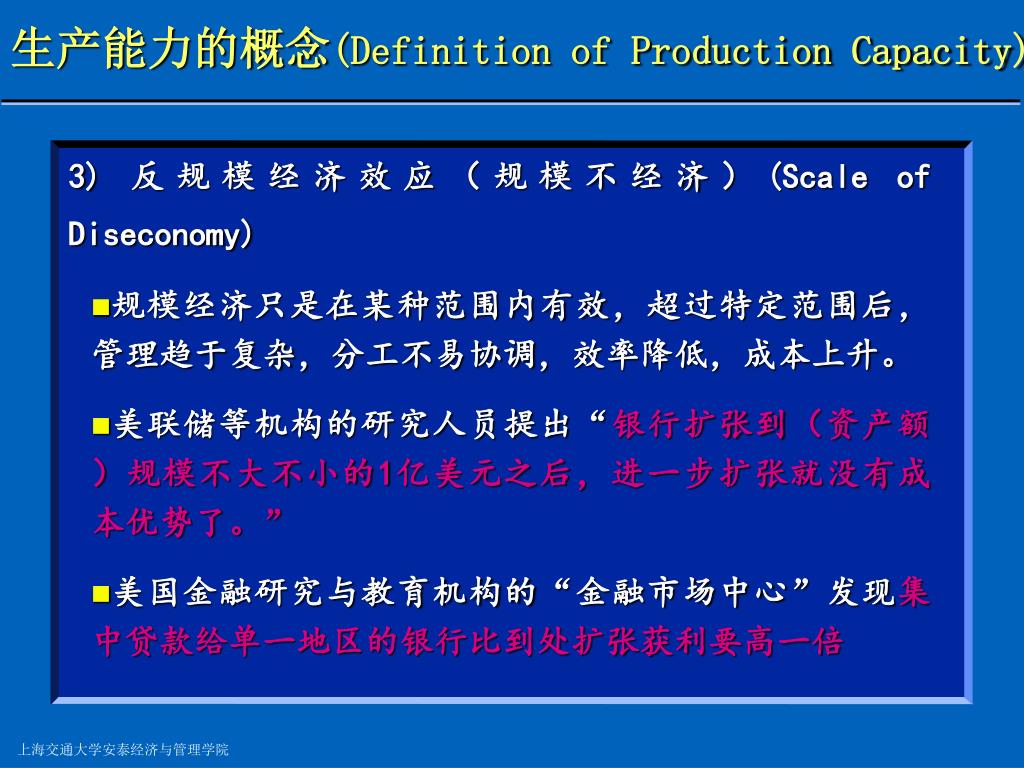 生产能力的概念(Definition of Production Capacity)

3) 反规模经济效应（规模不经济）(Scale of Diseconomy)

■规模经济只是在某种范围内有效，超过特定范围后，管理趋于复杂，分工不易协调，效率降低，成本上升。

■美联储等机构的研究人员提出“银行扩张到（资产额）规模不大不小的1亿美元之后，进一步扩张就没有成本优势了。”

■美国金融研究与教育机构的“金融市场中心”发现集中贷款给单一地区的银行比到处扩张获利要高一倍

上海交通大学安泰经济与管理学院